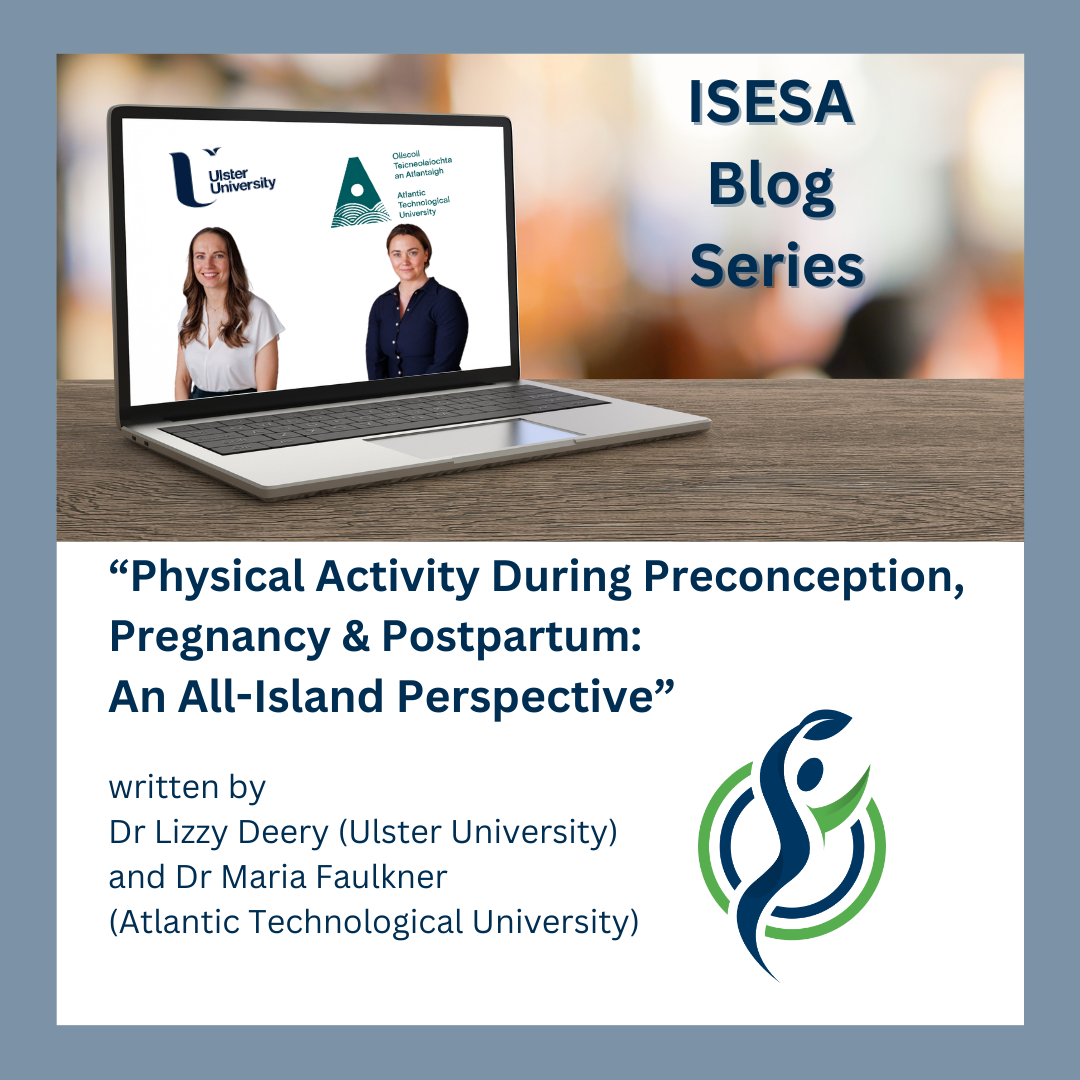 Ulster University

Ollscoil Teicneolaíochta an Atlantaigh
Atlantic Technological University

ISESA Blog Series

“Physical Activity During Preconception, Pregnancy & Postpartum: An All-Island Perspective”

written by
Dr Lizzy Deery (Ulster University)
and Dr Maria Faulkner
(Atlantic Technological University)